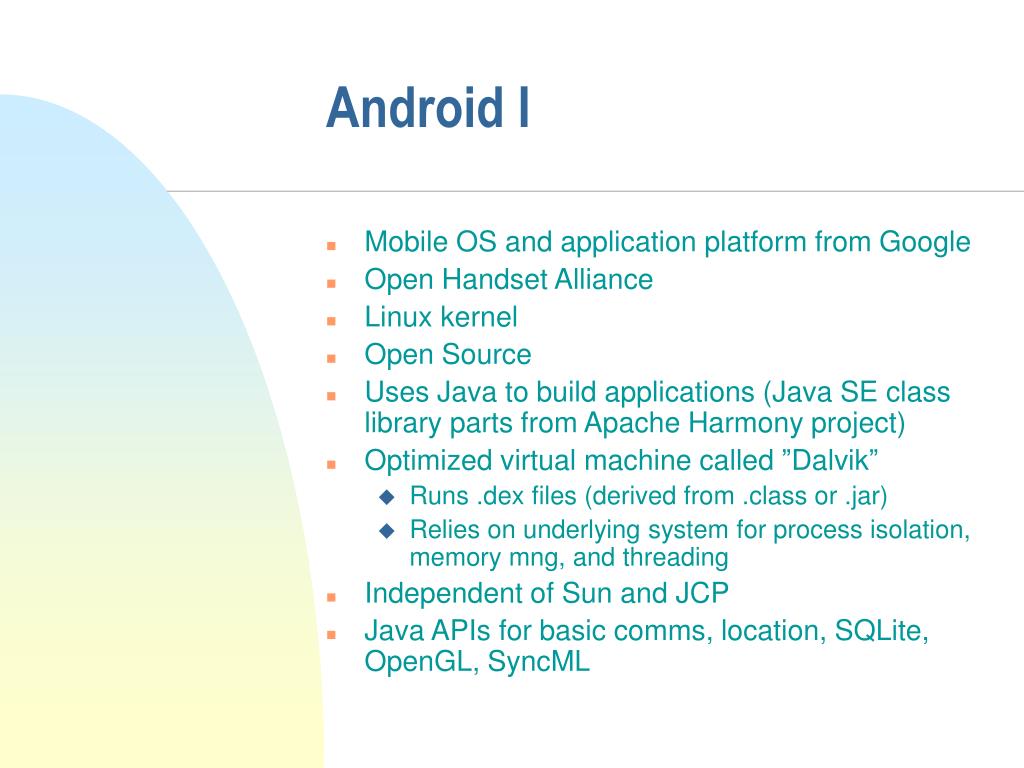 Android I

- Mobile OS and application platform from Google
- Open Handset Alliance
- Linux kernel
- Open Source
- Uses Java to build applications (Java SE class library parts from Apache Harmony project)
- Optimized virtual machine called ”Dalvik”
  - Runs .dex files (derived from .class or .jar)
  - Relies on underlying system for process isolation, memory mng, and threading
- Independent of Sun and JCP
- Java APIs for basic comms, location, SQLite, OpenGL, SyncML